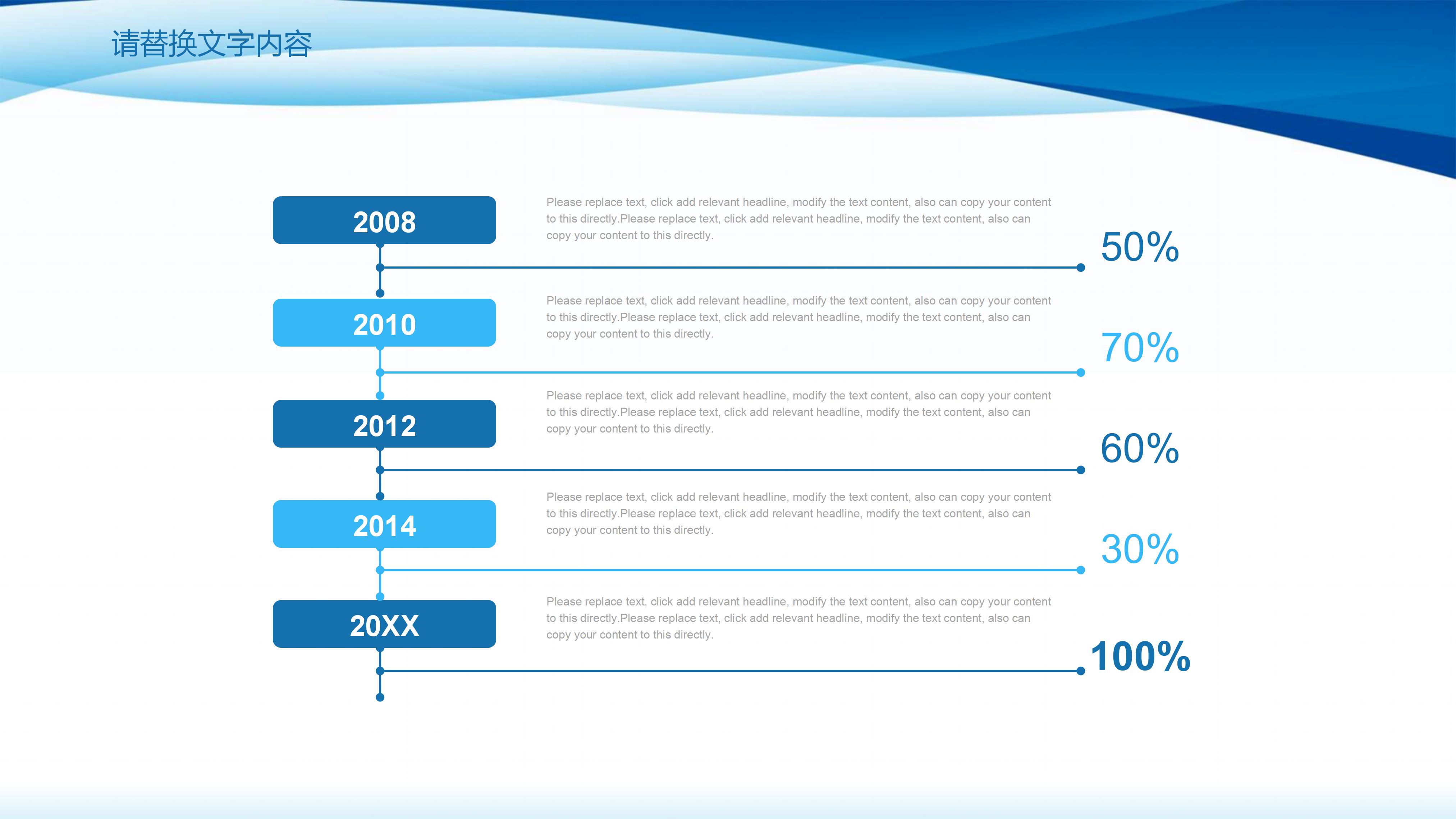 请替换文字内容

2008

Please replace text, click add relevant headline, modify the text content, also can copy your content to this directly.Please replace text, click add relevant headline, modify the text content, also can copy your content to this directly.

50%

2010

Please replace text, click add relevant headline, modify the text content, also can copy your content to this directly.Please replace text, click add relevant headline, modify the text content, also can copy your content to this directly.

70%

2012

Please replace text, click add relevant headline, modify the text content, also can copy your content to this directly.Please replace text, click add relevant headline, modify the text content, also can copy your content to this directly.

60%

2014

Please replace text, click add relevant headline, modify the text content, also can copy your content to this directly.Please replace text, click add relevant headline, modify the text content, also can copy your content to this directly.

30%

20XX

Please replace text, click add relevant headline, modify the text content, also can copy your content to this directly.Please replace text, click add relevant headline, modify the text content, also can copy your content to this directly.

100%